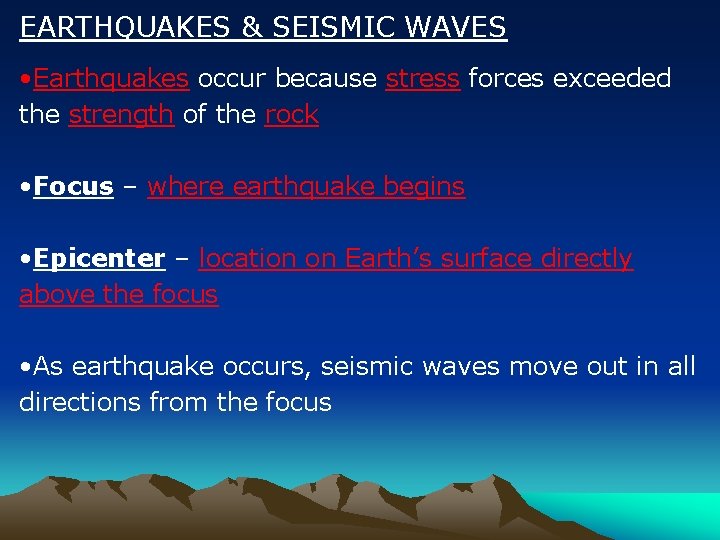 EARTHQUAKES & SEISMIC WAVES

•Earthquakes occur because stress forces exceeded the strength of the rock

•Focus – where earthquake begins

•Epicenter – location on Earth's surface directly above the focus

•As earthquake occurs, seismic waves move out in all directions from the focus